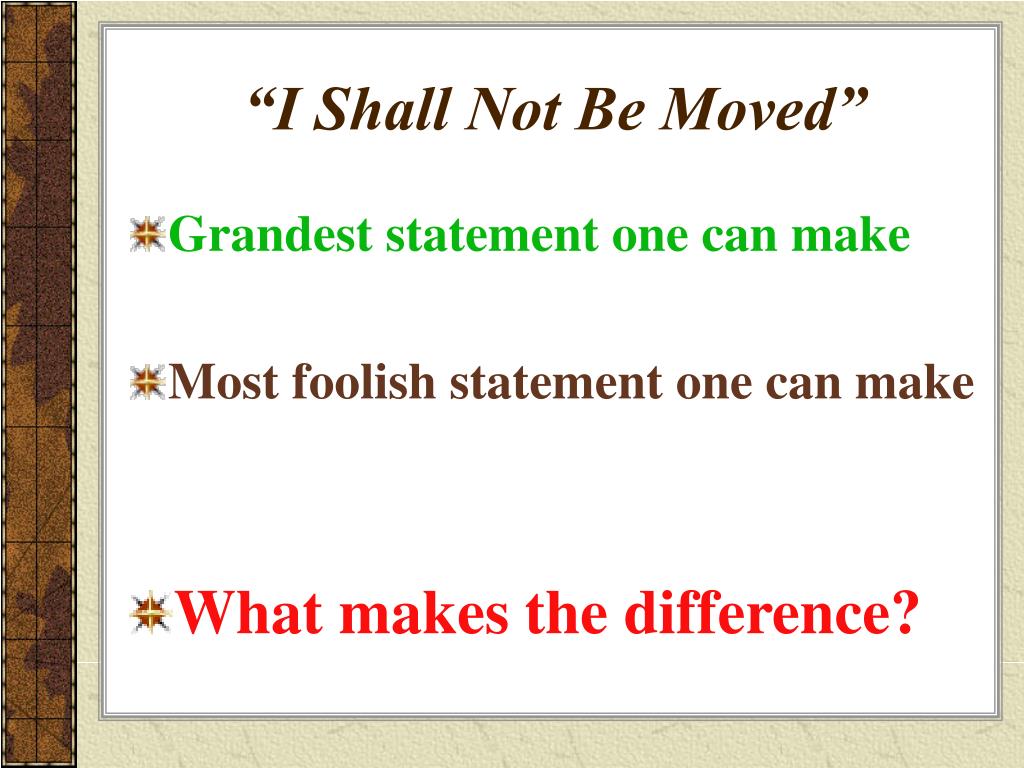 “I Shall Not Be Moved”

Grandest statement one can make

Most foolish statement one can make

What makes the difference?